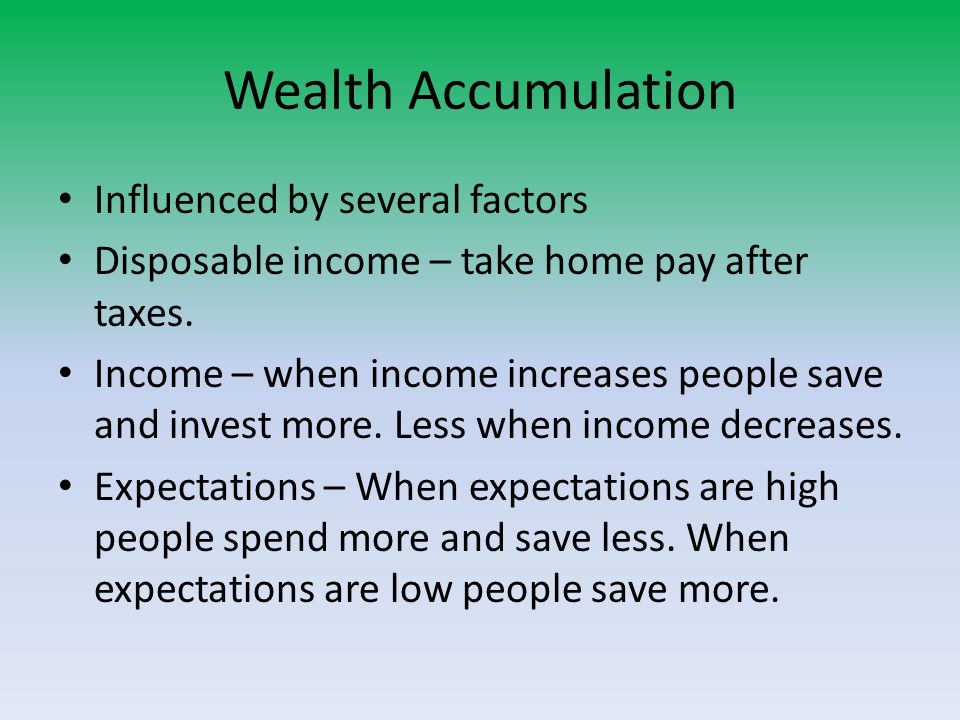 Wealth Accumulation

• Influenced by several factors
• Disposable income – take home pay after taxes.
• Income – when income increases people save and invest more. Less when income decreases.
• Expectations – When expectations are high people spend more and save less. When expectations are low people save more.